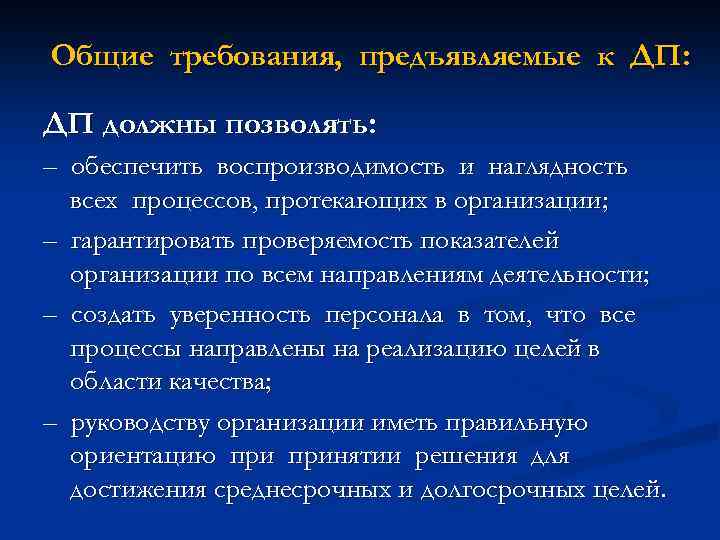 Общие требования, предъявляемые к ДП:

ДП должны позволять:

– обеспечить воспроизводимость и наглядность всех процессов, протекающих в организации;

– гарантировать проверяемость показателей организации по всем направлениям деятельности;

– создать уверенность персонала в том, что все процессы направлены на реализацию целей в области качества;

– руководству организации иметь правильную ориентацию при принятии решения для достижения среднесрочных и долгосрочных целей.